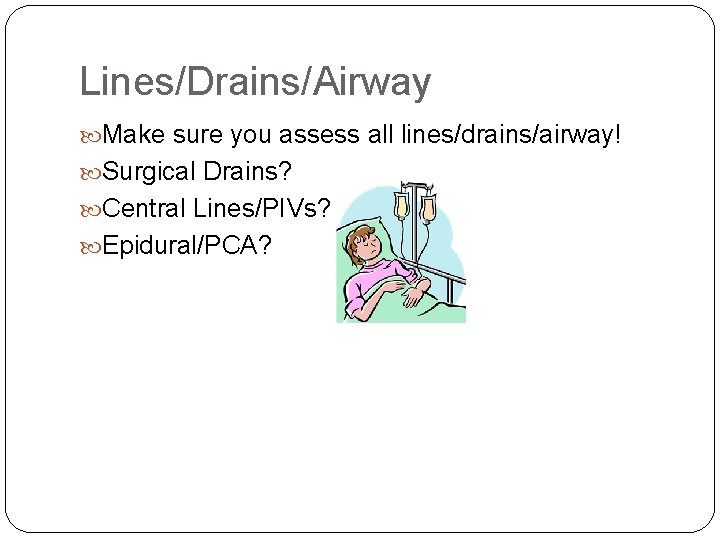 Lines/Drains/Airway

Make sure you assess all lines/drains/airway!
Surgical Drains?
Central Lines/PIVs?
Epidural/PCA?